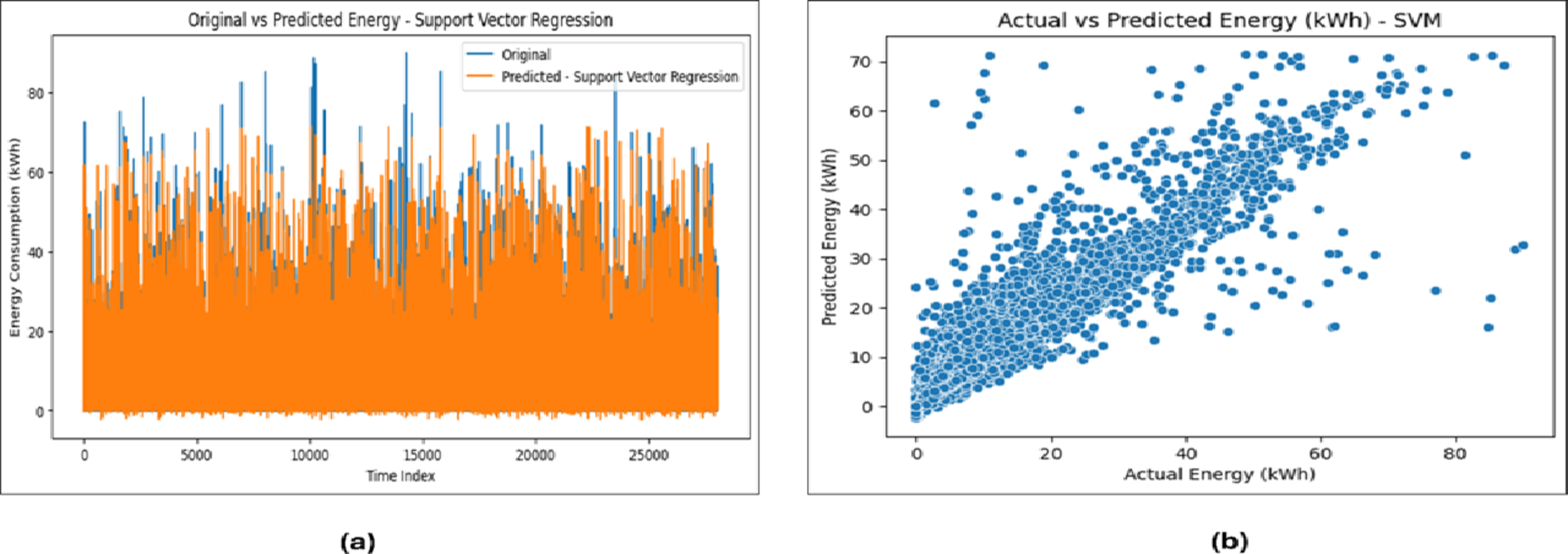 Original vs Predicted Energy - Support Vector Regression

Original
Predicted - Support Vector Regression

Energy Consumption (kWh)

80
60
40
20
0

0
5000
10000
15000
20000
25000

Time Index

(a)

Actual vs Predicted Energy (kWh) - SVM

Predicted Energy (kWh)

70
60
50
40
30
20
10
0

0
20
40
60
80

Actual Energy (kWh)

(b)